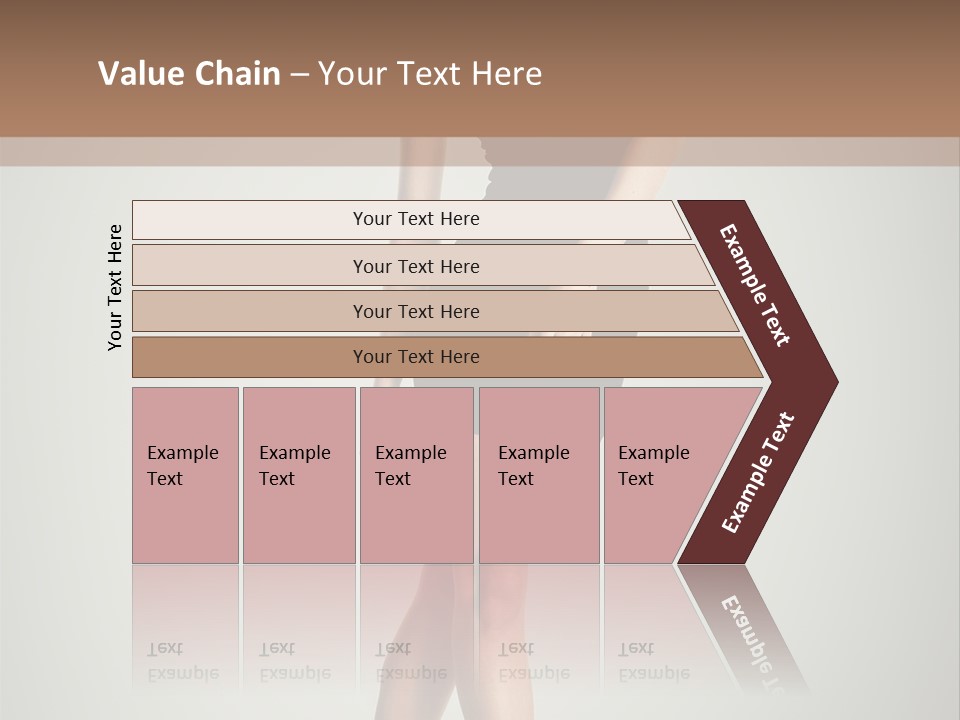 Value Chain – Your Text Here

Your Text Here

Your Text Here

Your Text Here

Your Text Here

Your Text Here

Example Text

Example Text

Example Text

Example Text

Example Text

Example Text

Example Text